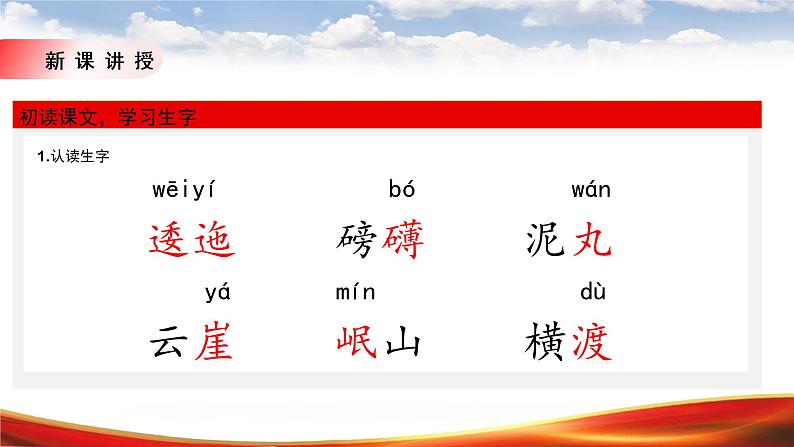 新课讲授

初读课文，学习生字

1.认读生字

wēiyí 逶迤　bó 磅礴　wán 泥丸

yá 云崖　mín 岷山　dù 横渡